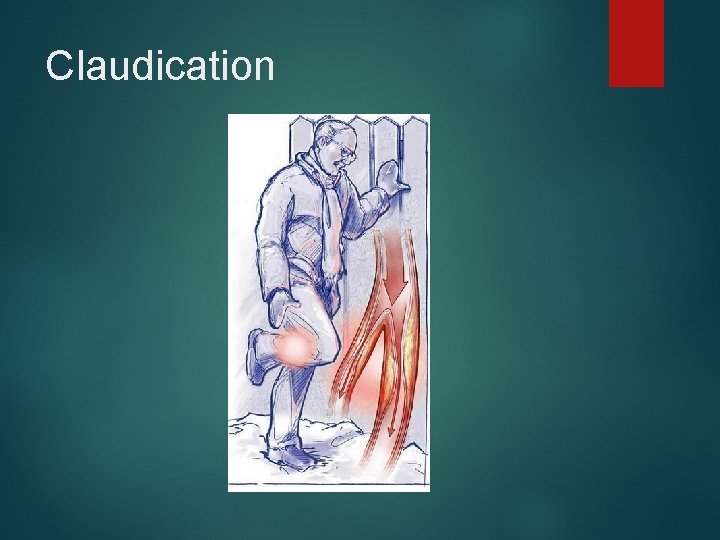 Claudication